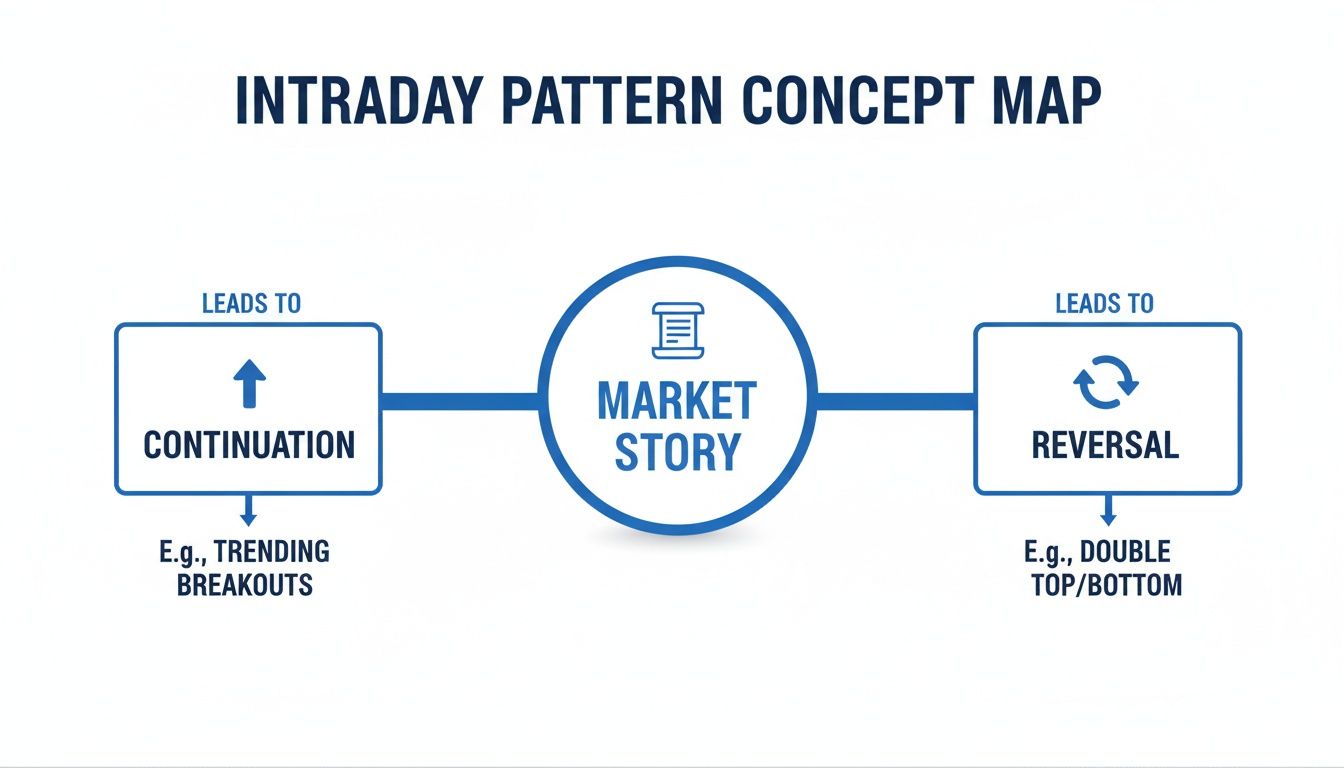 INTRADAY PATTERN CONCEPT MAP

LEADS TO

CONTINUATION

E.g., TRENDING BREAKOUTS

MARKET STORY

LEADS TO

REVERSAL

E.g., DOUBLE TOP/BOTTOM